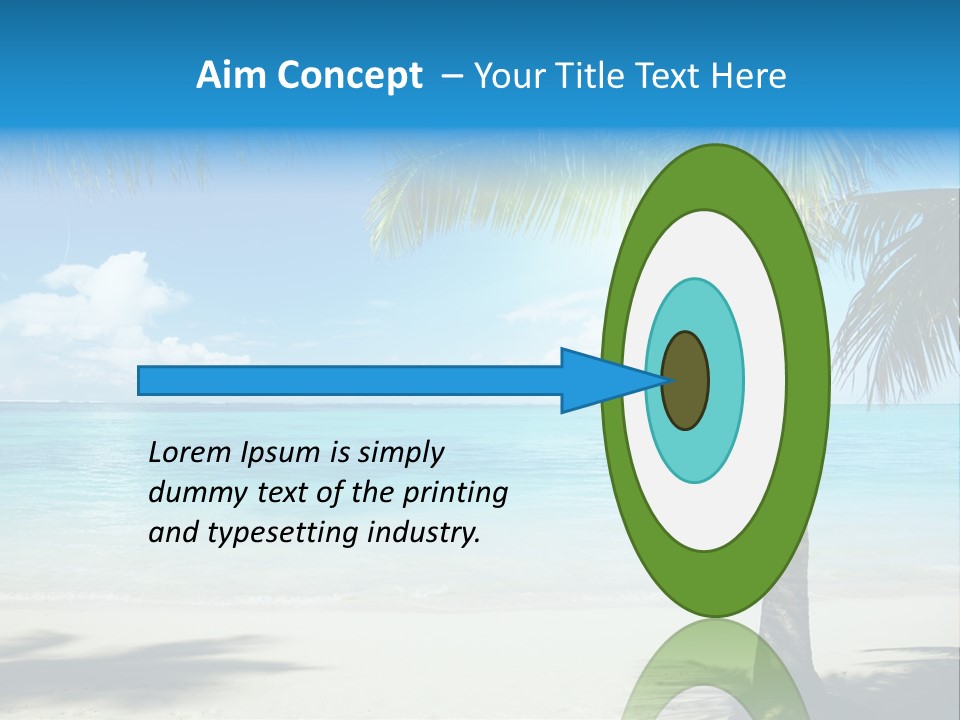 Aim Concept – Your Title Text Here

Lorem Ipsum is simply dummy text of the printing and typesetting industry.